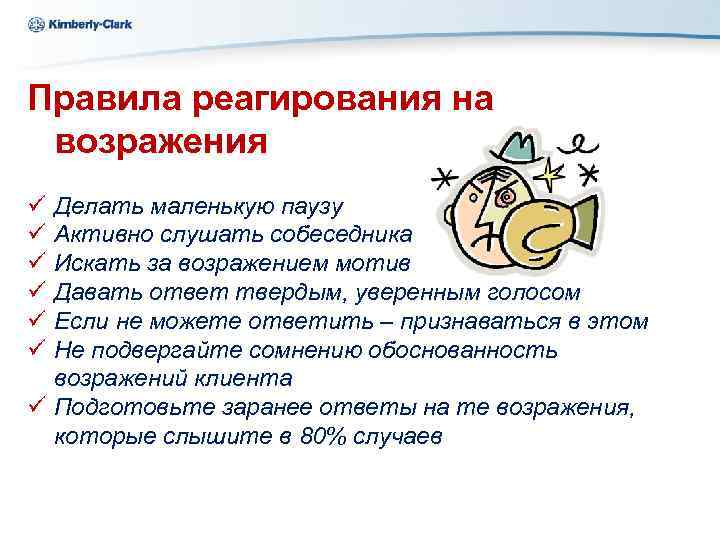 Kimberly-Clark

Правила реагирования на возражения

✓ Делать маленькую паузу
✓ Активно слушать собеседника
✓ Искать за возражением мотив
✓ Давать ответ твердым, уверенным голосом
✓ Если не можете ответить – признаваться в этом
✓ Не подвергайте сомнению обоснованность возражений клиента
✓ Подготовьте заранее ответы на те возражения, которые слышите в 80% случаев